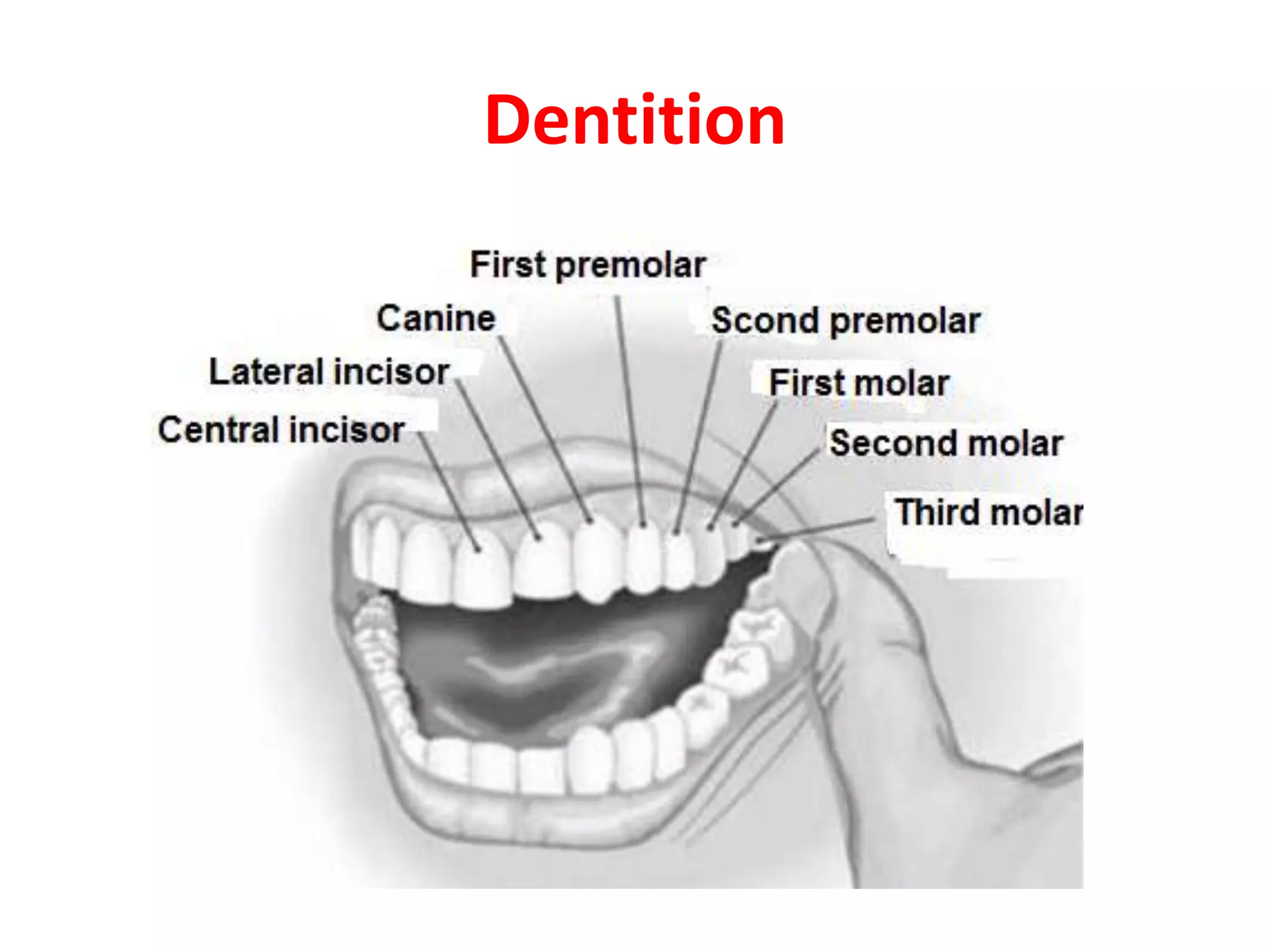 Dentition

First premolar
Canine
Scond premolar
Lateral incisor
First molar
Central incisor
Second molar
Third molar